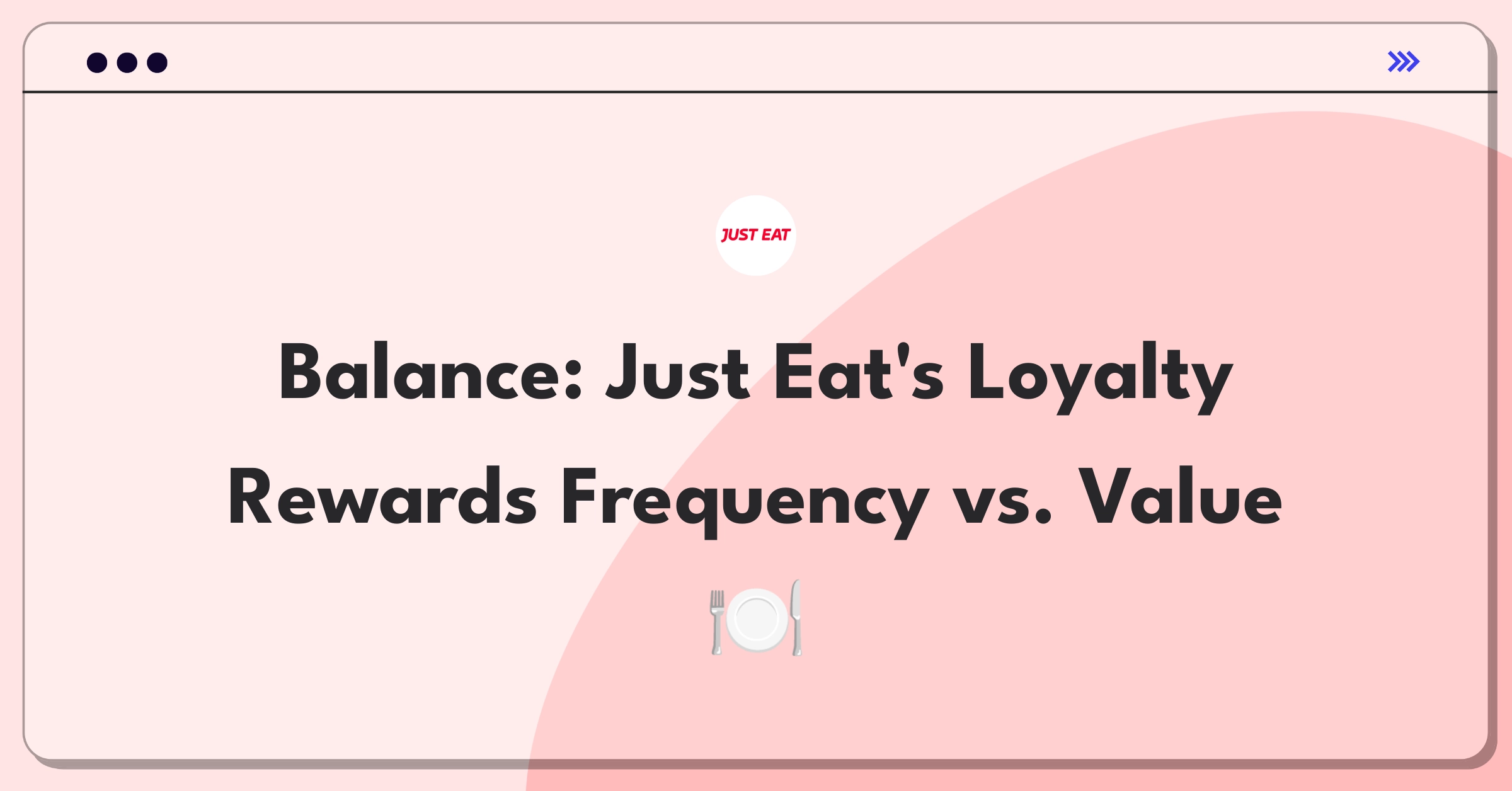 JUST EAT

Balance: Just Eat's Loyalty Rewards Frequency vs. Value